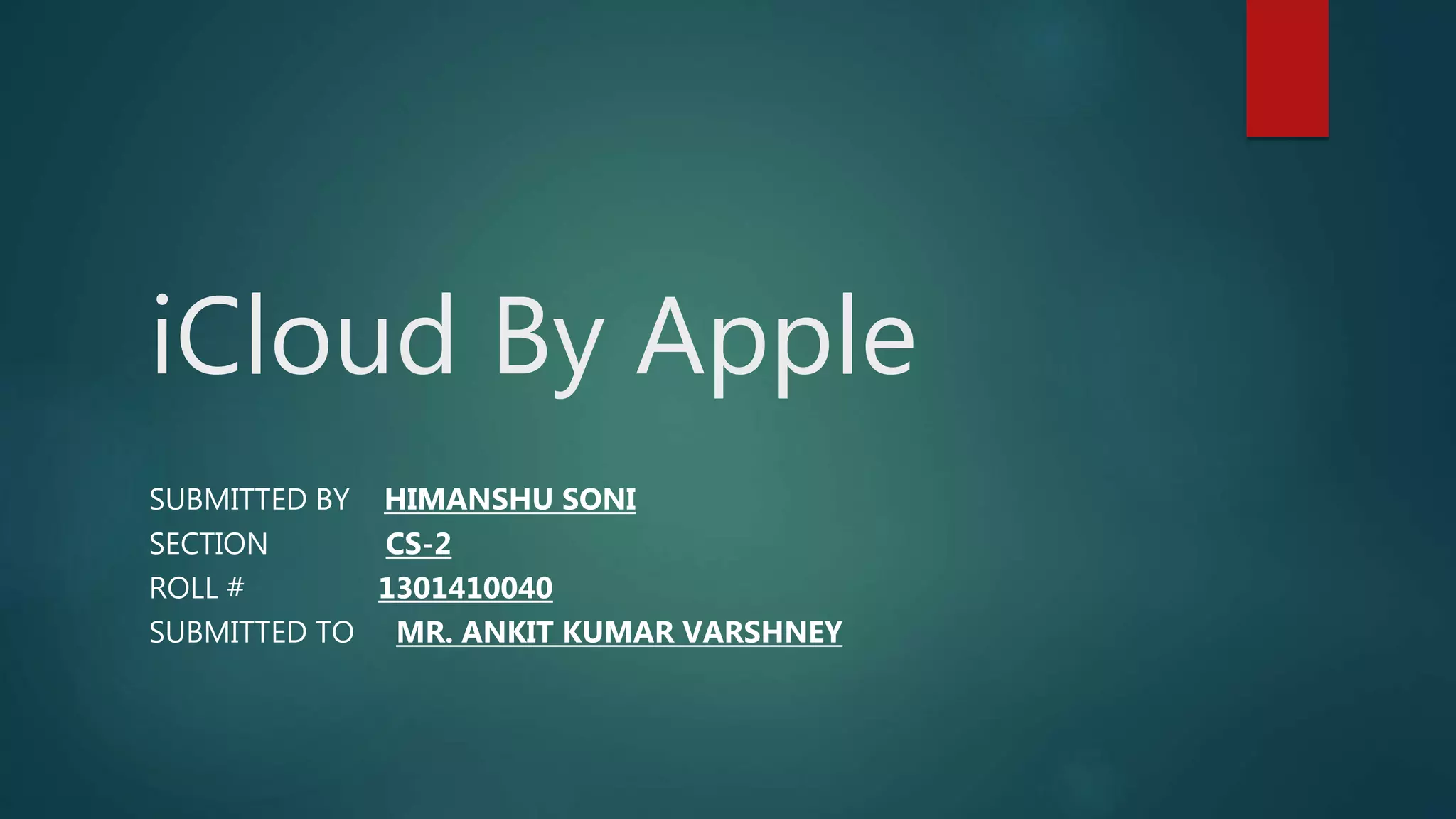 iCloud By Apple

SUBMITTED BY HIMANSHU SONI
SECTION CS-2
ROLL # 1301410040
SUBMITTED TO MR. ANKIT KUMAR VARSHNEY